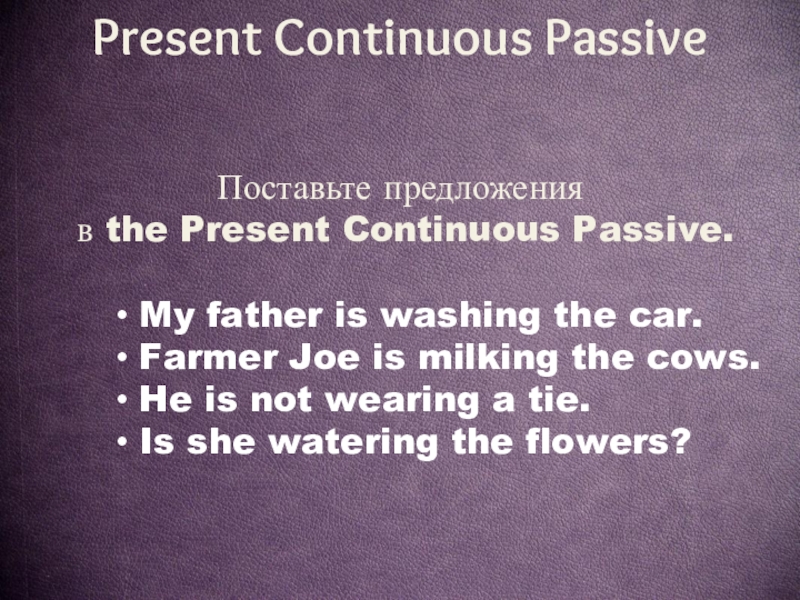 Present Continuous Passive

Поставьте предложения
в the Present Continuous Passive.

• My father is washing the car.
• Farmer Joe is milking the cows.
• He is not wearing a tie.
• Is she watering the flowers?